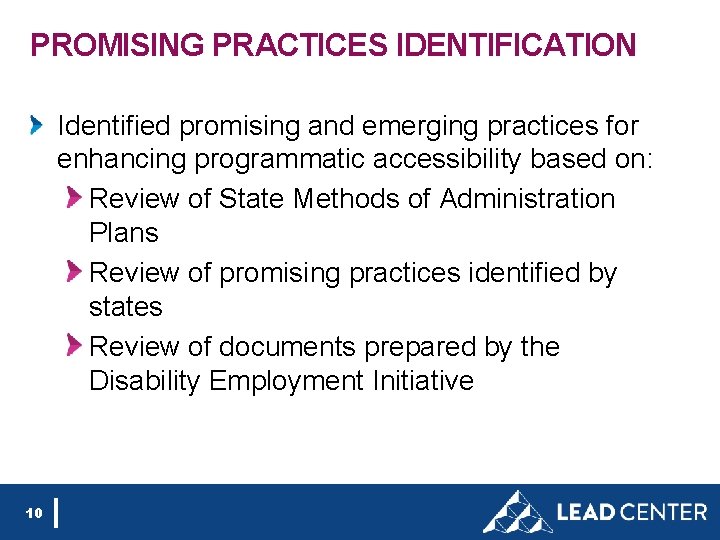 PROMISING PRACTICES IDENTIFICATION

Identified promising and emerging practices for enhancing programmatic accessibility based on:

Review of State Methods of Administration Plans

Review of promising practices identified by states

Review of documents prepared by the Disability Employment Initiative

10

LEAD CENTER